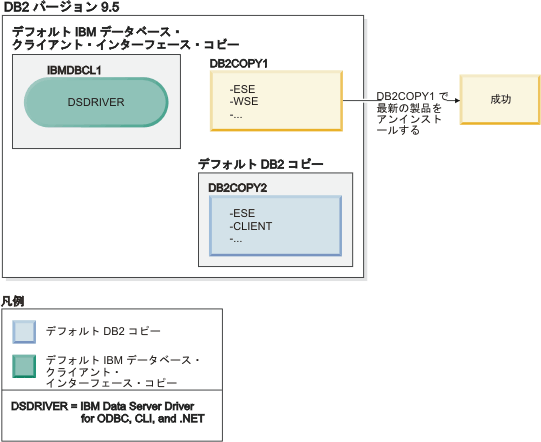 DB2 バージョン 9.5

デフォルト IBM データベース・クライアント・インターフェース・コピー

IBMDBCL1

DSDRIVER

DB2COPY1

-ESE
-WSE
-...

DB2COPY1 で最新の製品をアンインストールする

成功

デフォルト DB2 コピー

DB2COPY2

-ESE
-CLIENT
-...

凡例

デフォルト DB2 コピー

デフォルト IBM データベース・クライアント・インターフェース・コピー

DSDRIVER = IBM Data Server Driver for ODBC, CLI, and .NET